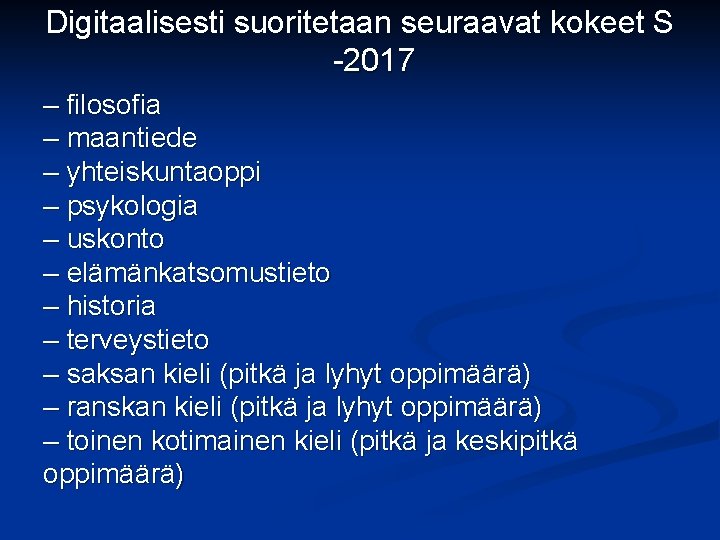 Digitaalisesti suoritetaan seuraavat kokeet S -2017

– filosofia
– maantiede
– yhteiskuntaoppi
– psykologia
– uskonto
– elämänkatsomustieto
– historia
– terveystieto
– saksan kieli (pitkä ja lyhyt oppimäärä)
– ranskan kieli (pitkä ja lyhyt oppimäärä)
– toinen kotimainen kieli (pitkä ja keskipitkä oppimäärä)